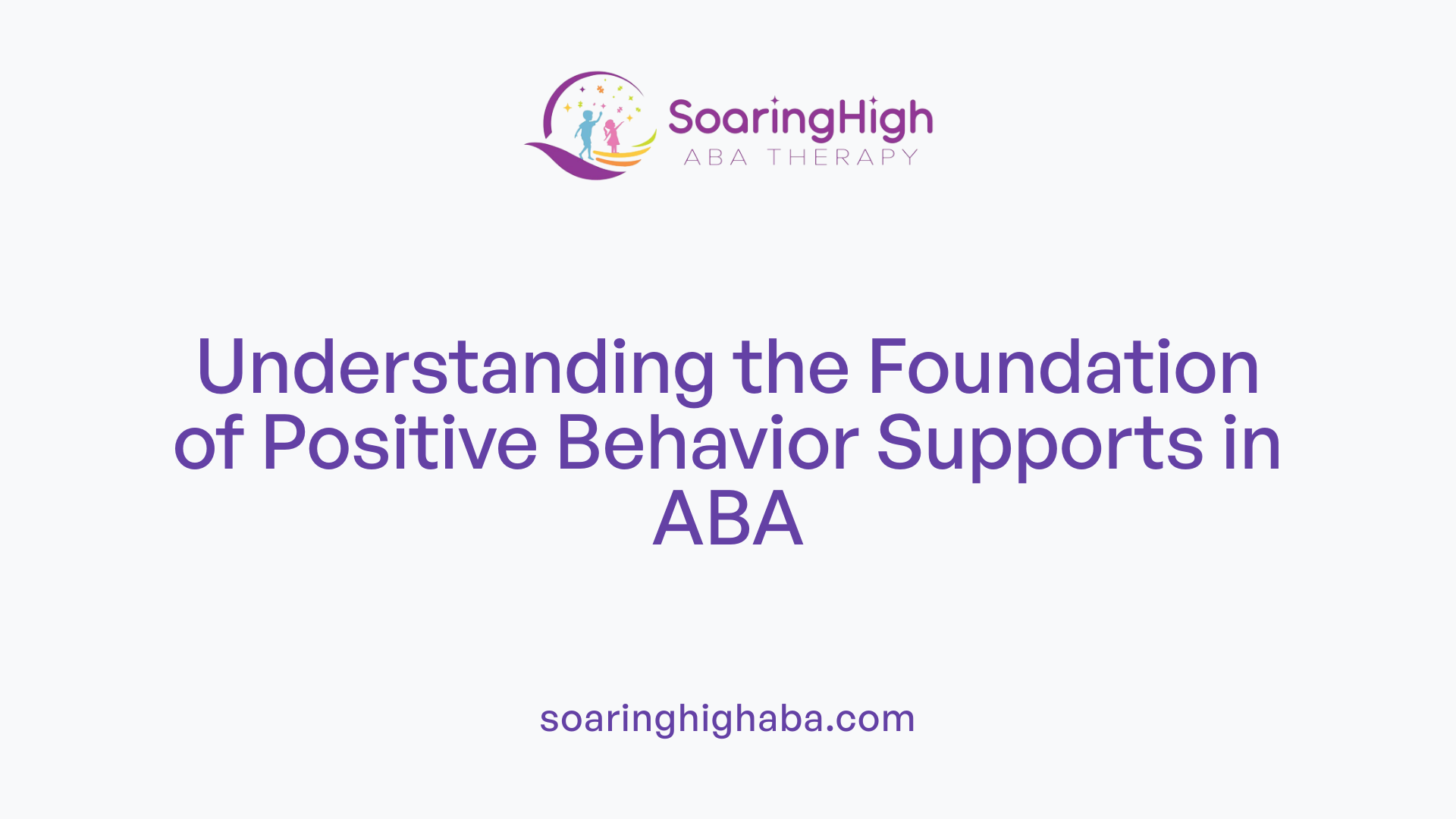 SoaringHigh
ABA THERAPY

Understanding the Foundation of Positive Behavior Supports in ABA

soaringhighaba.com